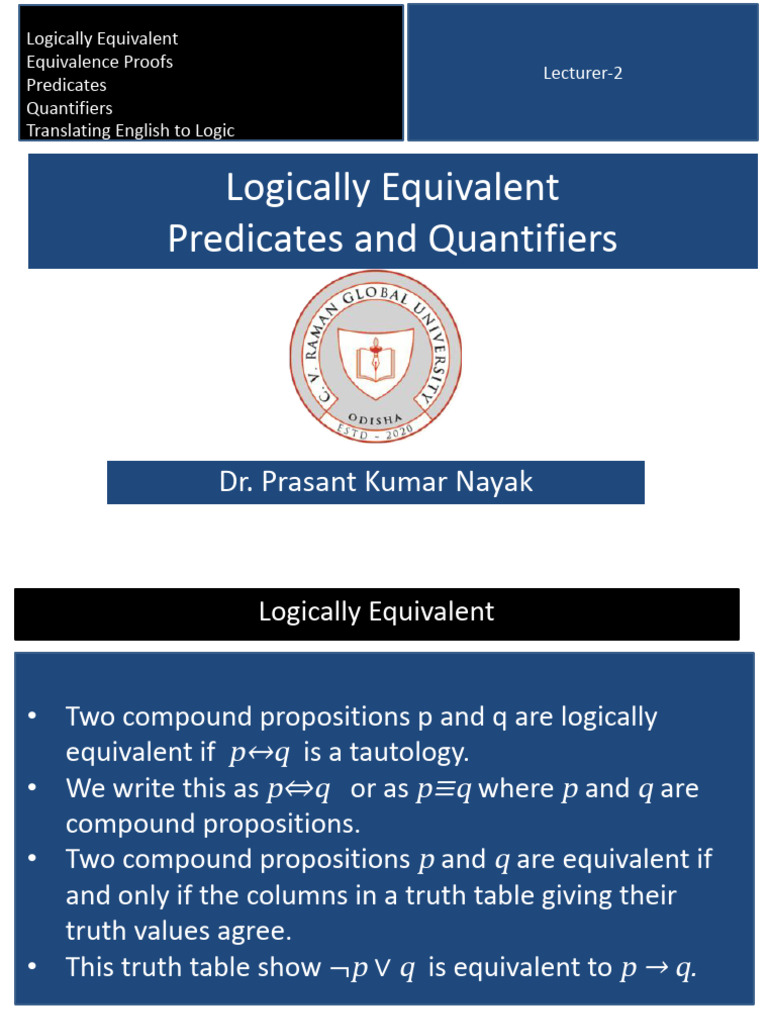 Logically Equivalent
Equivalence Proofs
Predicates
Quantifiers
Translating English to Logic

Lecturer-2

Logically Equivalent
Predicates and Quantifiers

C. V. RAMAN GLOBAL UNIVERSITY
ODISHA
ESTD - 2020

Dr. Prasant Kumar Nayak

Logically Equivalent

• Two compound propositions p and q are logically equivalent if $p \leftrightarrow q$ is a tautology.
• We write this as $p \Leftrightarrow q$ or as $p \equiv q$ where $p$ and $q$ are compound propositions.
• Two compound propositions $p$ and $q$ are equivalent if and only if the columns in a truth table giving their truth values agree.
• This truth table show $\neg p \vee q$ is equivalent to $p \rightarrow q$.